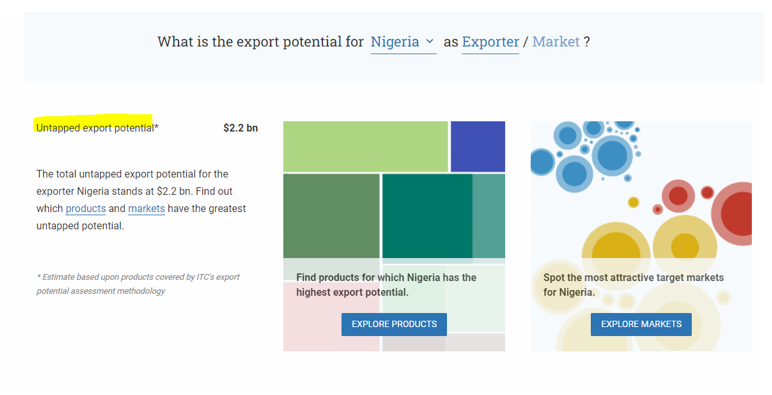 What is the export potential for Nigeria as Exporter / Market ?

Untapped export potential* $2.2 bn

The total untapped export potential for the exporter Nigeria stands at $2.2 bn. Find out which products and markets have the greatest untapped potential.

* Estimate based upon products covered by ITC's export potential assessment methodology

Find products for which Nigeria has the highest export potential.

EXPLORE PRODUCTS

Spot the most attractive target markets for Nigeria.

EXPLORE MARKETS